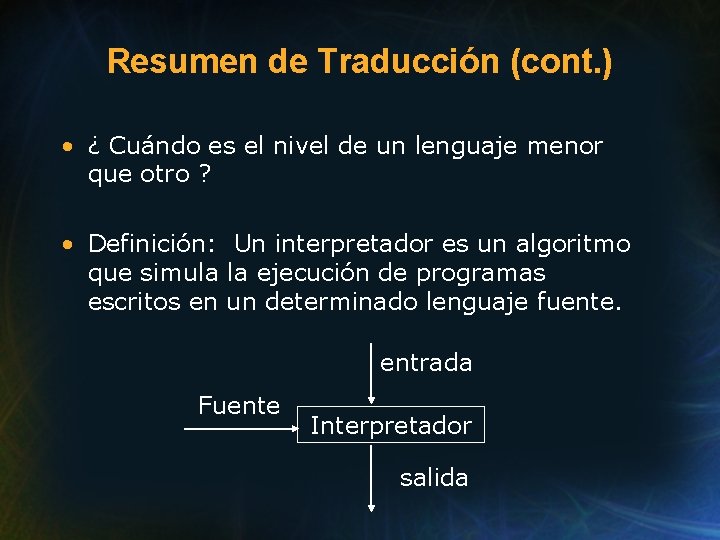 Resumen de Traducción (cont.)

• ¿ Cuándo es el nivel de un lenguaje menor que otro ?

• Definición: Un interpretador es un algoritmo que simula la ejecución de programas escritos en un determinado lenguaje fuente.

entrada

Fuente

Interpretador

salida